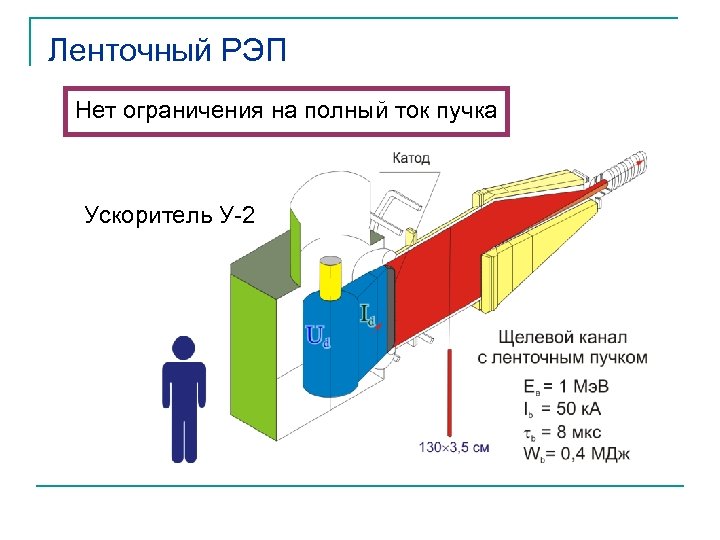 Ленточный РЭП

Нет ограничения на полный ток пучка

Катод

Ускоритель У-2

$U_d$

$I_d$

Щелевой канал с ленточным пучком

$E_e$ = 1 МэВ
$I_b$ = 50 кА
$\tau_b$ = 8 мкс
$W_b$= 0,4 МДж

130×3,5 см